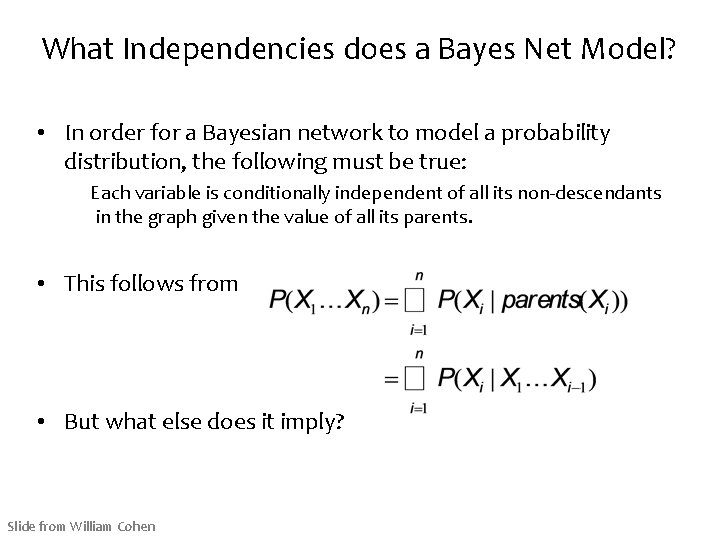 What Independencies does a Bayes Net Model?

• In order for a Bayesian network to model a probability distribution, the following must be true:

Each variable is conditionally independent of all its non-descendants in the graph given the value of all its parents.

• This follows from $P(X_1 \ldots X_n) = \square_{i=1}^{n} P(X_i \mid parents(X_i))$

$= \square_{i=1}^{n} P(X_i \mid X_1 \ldots X_{i-1})$

• But what else does it imply?

Slide from William Cohen